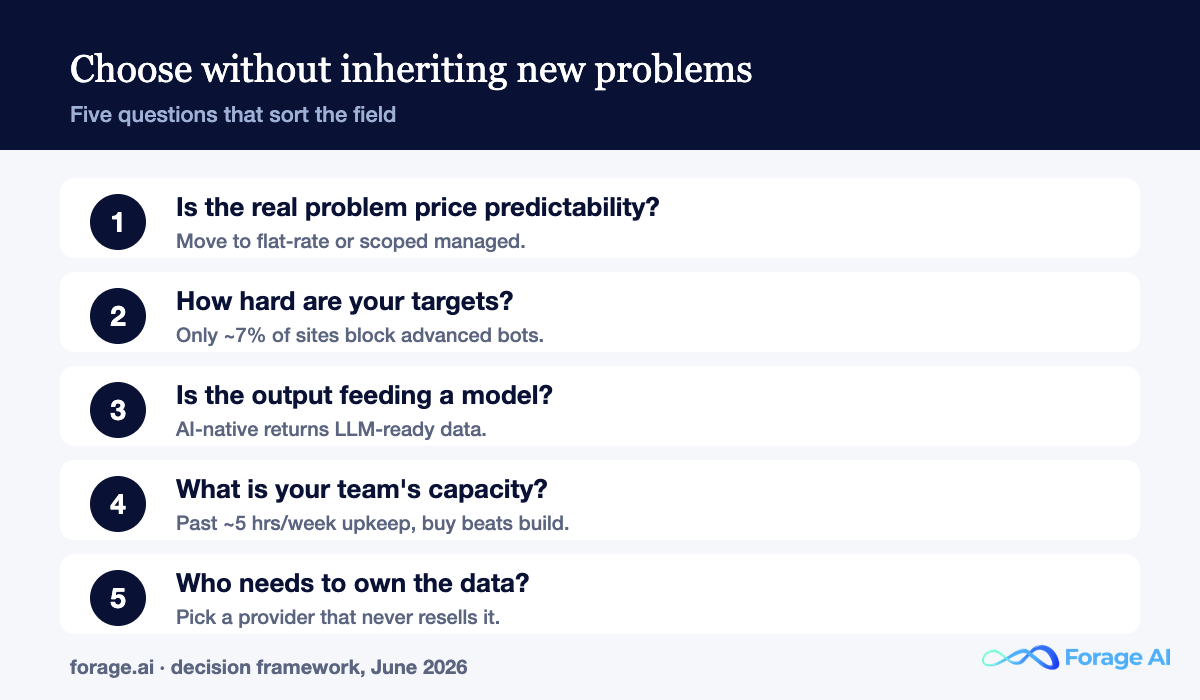 Choose without inheriting new problems
Five questions that sort the field

1
Is the real problem price predictability?
Move to flat-rate or scoped managed.

2
How hard are your targets?
Only ~7% of sites block advanced bots.

3
Is the output feeding a model?
AI-native returns LLM-ready data.

4
What is your team's capacity?
Past ~5 hrs/week upkeep, buy beats build.

5
Who needs to own the data?
Pick a provider that never resells it.

forage.ai · decision framework, June 2026

Forage AI